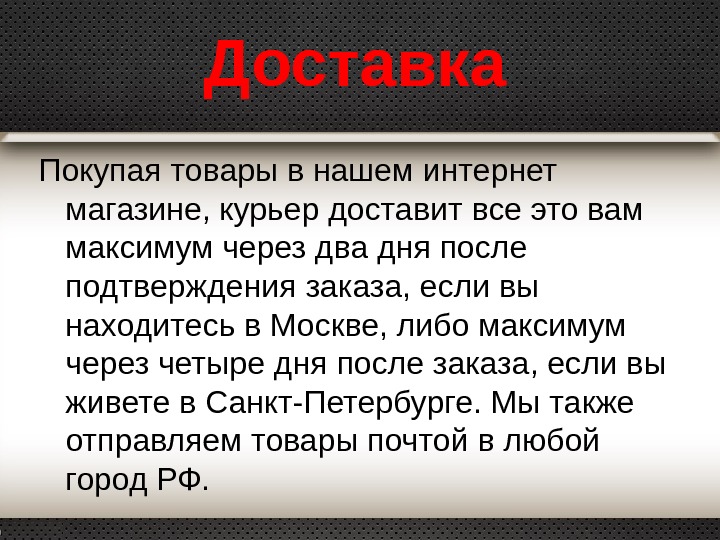 Доставка

Покупая товары в нашем интернет магазине, курьер доставит все это вам максимум через два дня после подтверждения заказа, если вы находитесь в Москве, либо максимум через четыре дня после заказа, если вы живете в Санкт-Петербурге. Мы также отправляем товары почтой в любой город РФ.